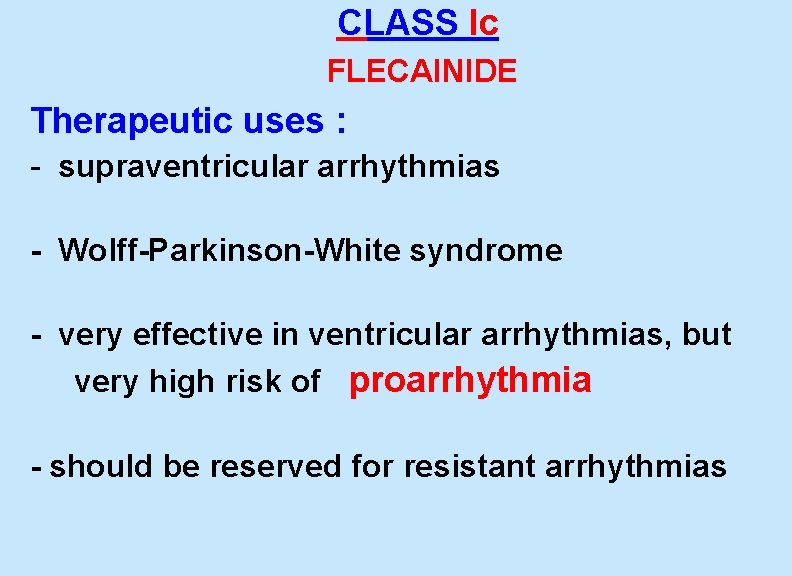 CLASS Ic

FLECAINIDE

Therapeutic uses :

- supraventricular arrhythmias

- Wolff-Parkinson-White syndrome

- very effective in ventricular arrhythmias, but very high risk of proarrhythmia

- should be reserved for resistant arrhythmias